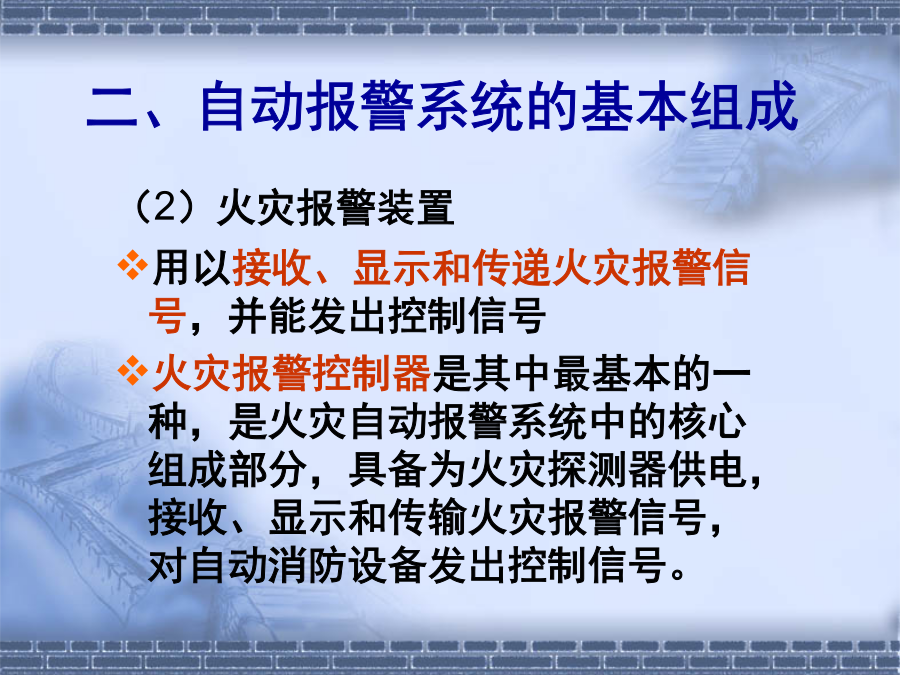 二、自动报警系统的基本组成

（2）火灾报警装置

❖用以接收、显示和传递火灾报警信号，并能发出控制信号

❖火灾报警控制器是其中最基本的一种，是火灾自动报警系统中的核心组成部分，具备为火灾探测器供电，接收、显示和传输火灾报警信号，对自动消防设备发出控制信号。